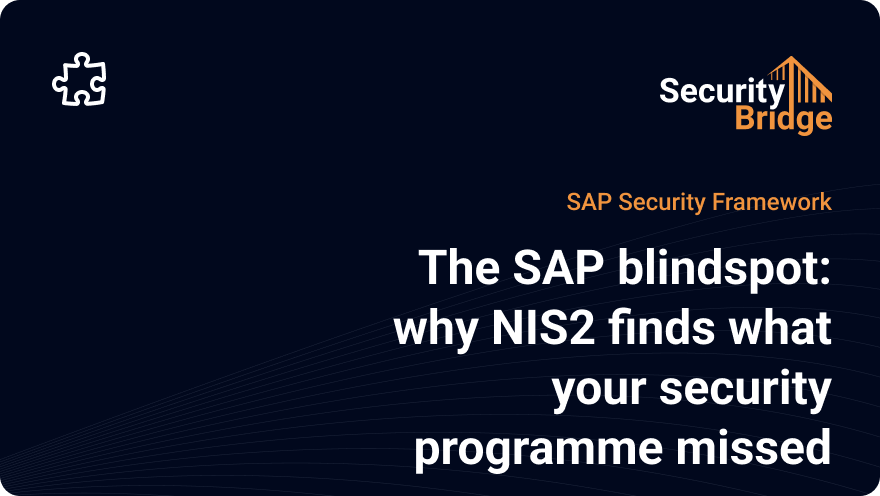 Security Bridge

SAP Security Framework

The SAP blindspot: why NIS2 finds what your security programme missed